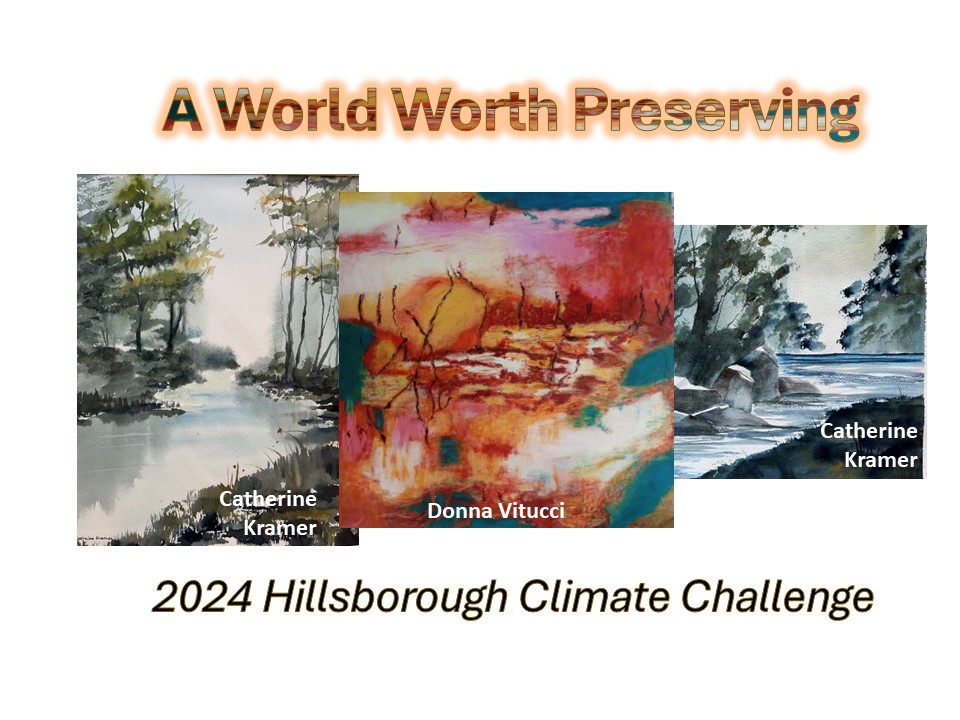 A World Worth Preserving

Catherine Kramer

Donna Vitucci

Catherine Kramer

2024 Hillsborough Climate Challenge